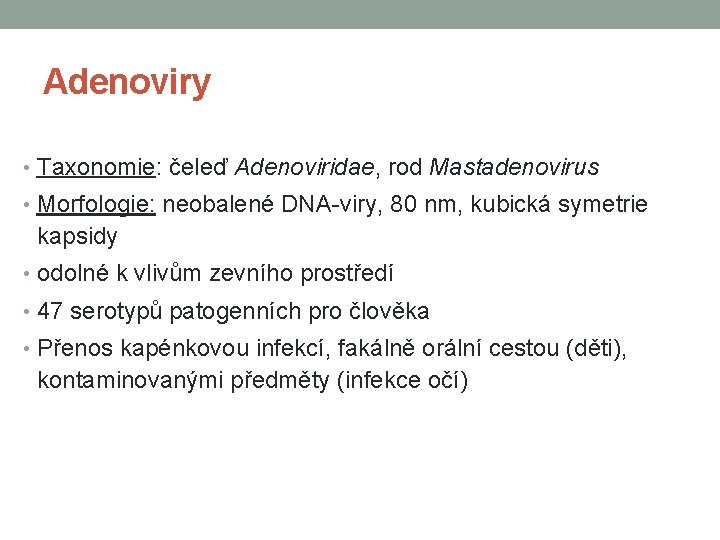 Adenoviry

• Taxonomie: čeleď Adenoviridae, rod Mastadenovirus
• Morfologie: neobalené DNA-viry, 80 nm, kubická symetrie kapsidy
• odolné k vlivům zevního prostředí
• 47 serotypů patogenních pro člověka
• Přenos kapénkovou infekcí, fakálně orální cestou (děti), kontaminovanými předměty (infekce očí)